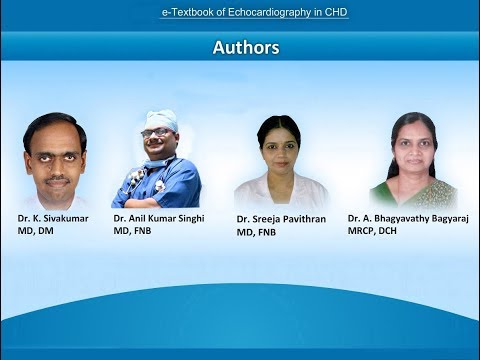 e-Textbook of Echocardiography in CHD

Authors

Dr. K. Sivakumar
MD, DM

Dr. Anil Kumar Singhi
MD, FNB

Dr. Sreeja Pavithran
MD, FNB

Dr. A. Bhagyavathy Bagyaraj
MRCP, DCH